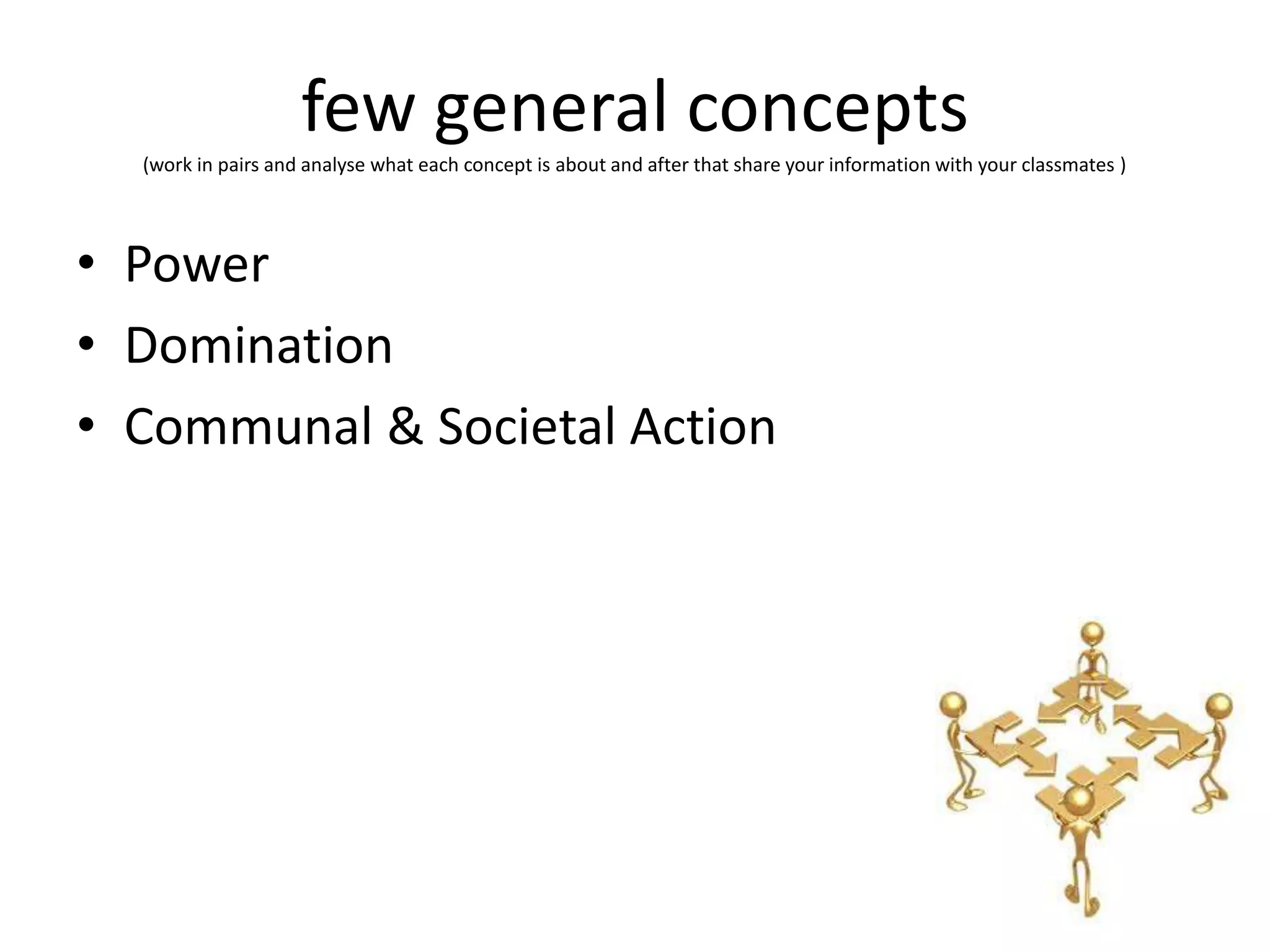 few general concepts
(work in pairs and analyse what each concept is about and after that share your information with your classmates )

• Power
• Domination
• Communal & Societal Action